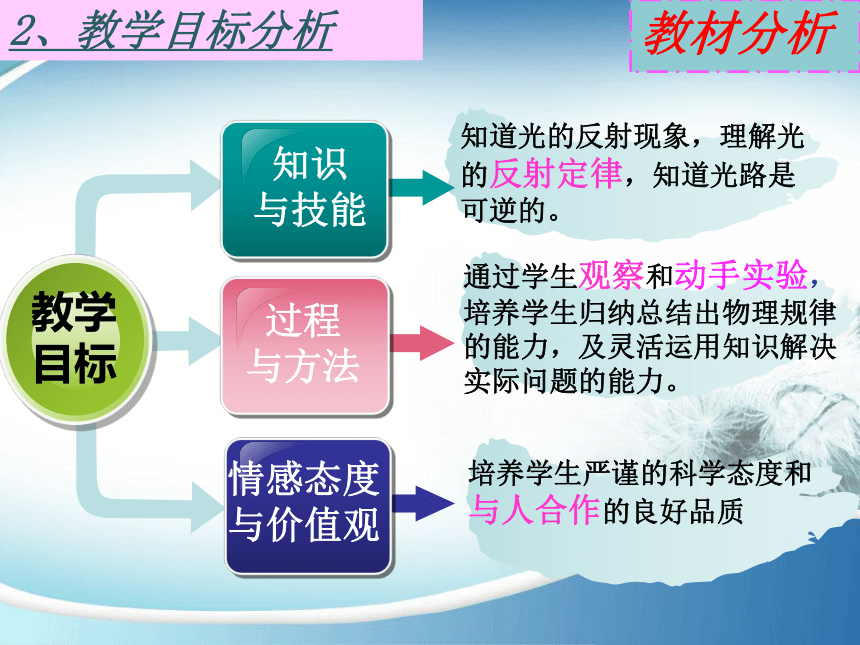 2、教学目标分析

教材分析

教学目标

知识与技能

知道光的反射现象，理解光的反射定律，知道光路是可逆的。

过程与方法

通过学生观察和动手实验，培养学生归纳总结出物理规律的能力，及灵活运用知识解决实际问题的能力。

情感态度与价值观

培养学生严谨的科学态度和与人合作的良好品质